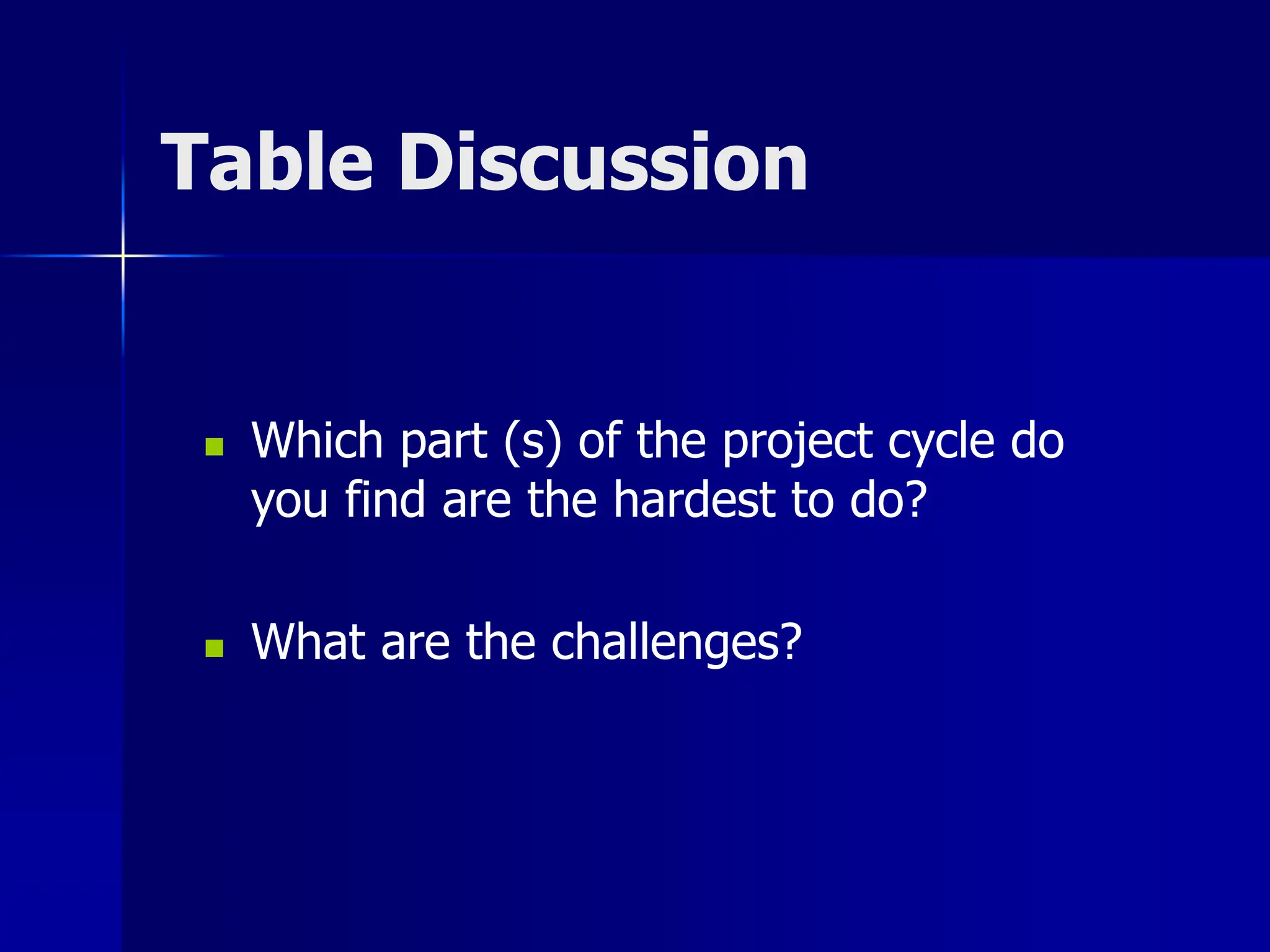 Table Discussion

- Which part (s) of the project cycle do you find are the hardest to do?
- What are the challenges?